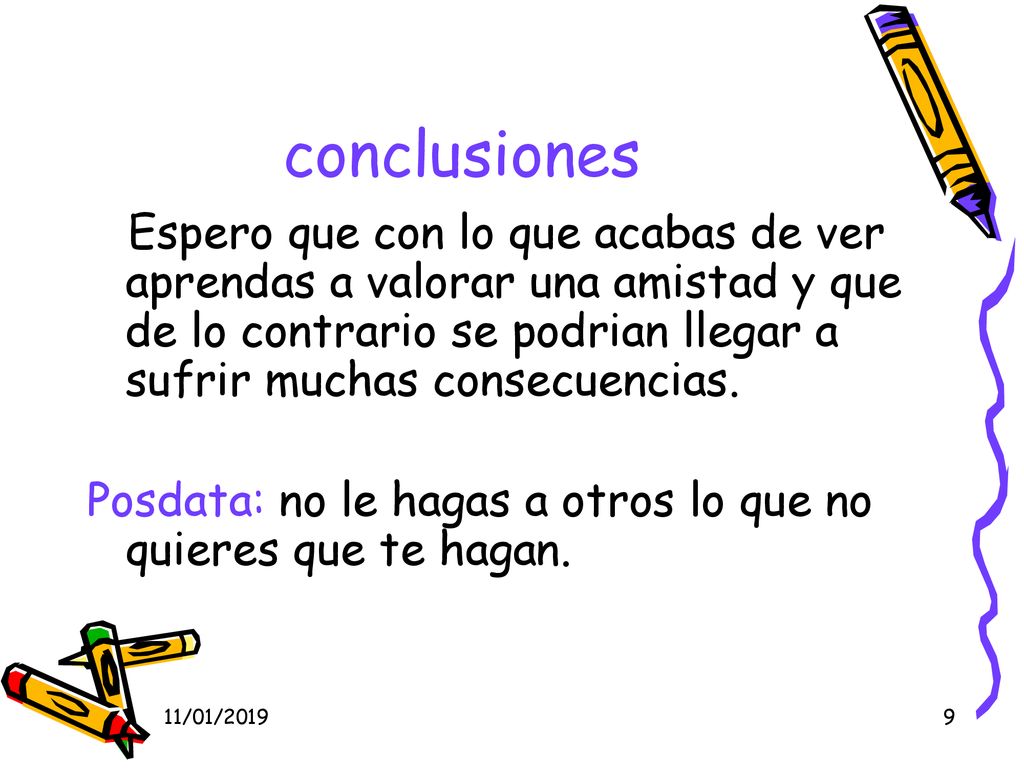 conclusiones

Espero que con lo que acabas de ver aprendas a valorar una amistad y que de lo contrario se podrian llegar a sufrir muchas consecuencias.

Posdata: no le hagas a otros lo que no quieres que te hagan.

11/01/2019

9